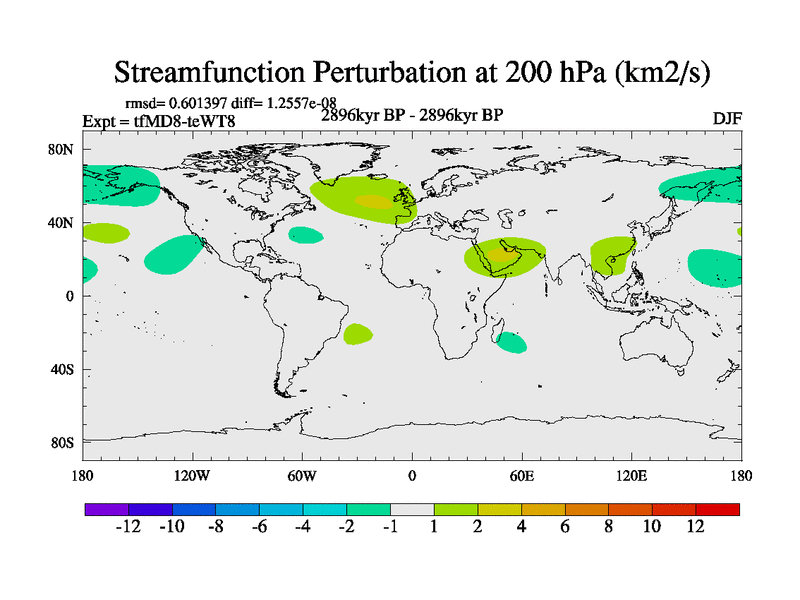 Streamfunction Perturbation at 200 hPa (km2/s)

rmsd= 0.601397 diff= 1.2557e-08

Expt = tfMD8-teWT8

2896kyr BP - 2896kyr BP

DJF

80N

40N

0

40S

80S

180

120W

60W

0

60E

120E

180

-12 -10 -8 -6 -4 -2 -1 1 2 4 6 8 10 12